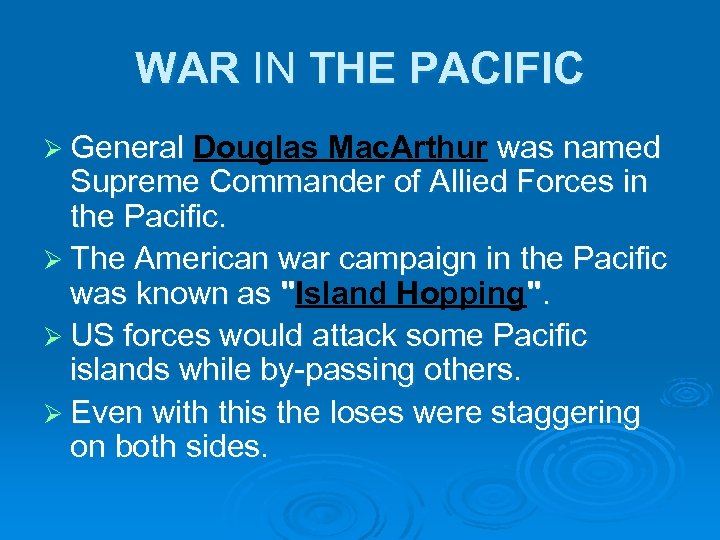 WAR IN THE PACIFIC

➢ General Douglas MacArthur was named Supreme Commander of Allied Forces in the Pacific.

➢ The American war campaign in the Pacific was known as "Island Hopping".

➢ US forces would attack some Pacific islands while by-passing others.

➢ Even with this the loses were staggering on both sides.